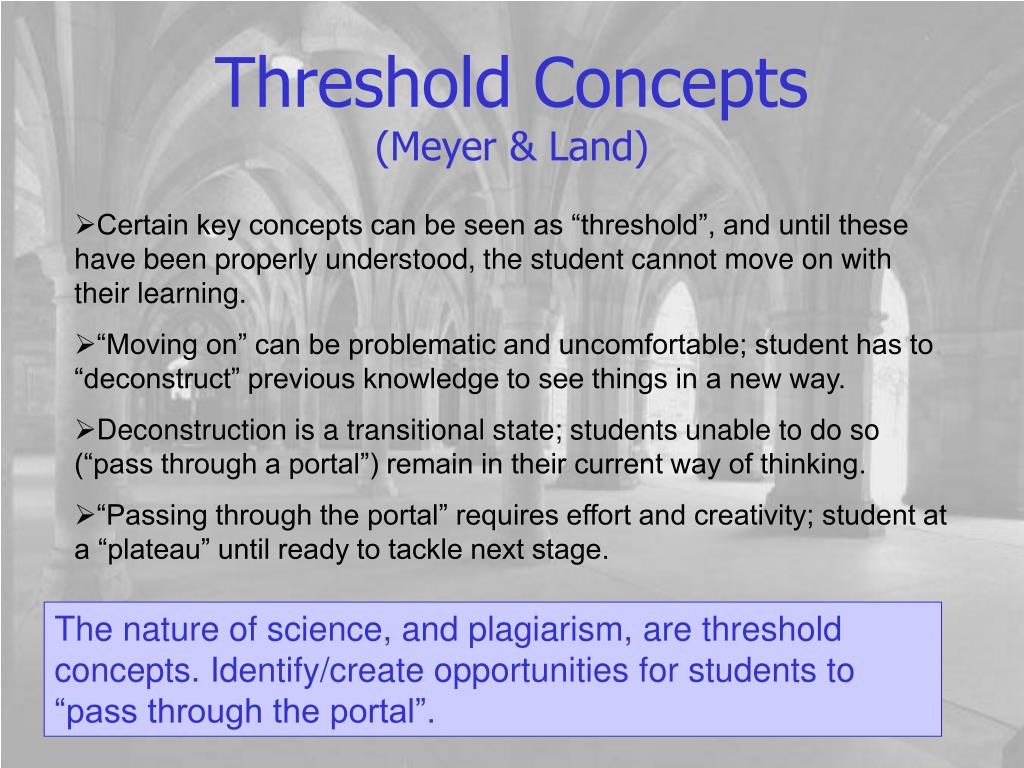 Threshold Concepts
(Meyer & Land)

➢Certain key concepts can be seen as “threshold”, and until these have been properly understood, the student cannot move on with their learning.

➢“Moving on” can be problematic and uncomfortable; student has to “deconstruct” previous knowledge to see things in a new way.

➢Deconstruction is a transitional state; students unable to do so (“pass through a portal”) remain in their current way of thinking.

➢“Passing through the portal” requires effort and creativity; student at a “plateau” until ready to tackle next stage.

The nature of science, and plagiarism, are threshold concepts. Identify/create opportunities for students to “pass through the portal”.